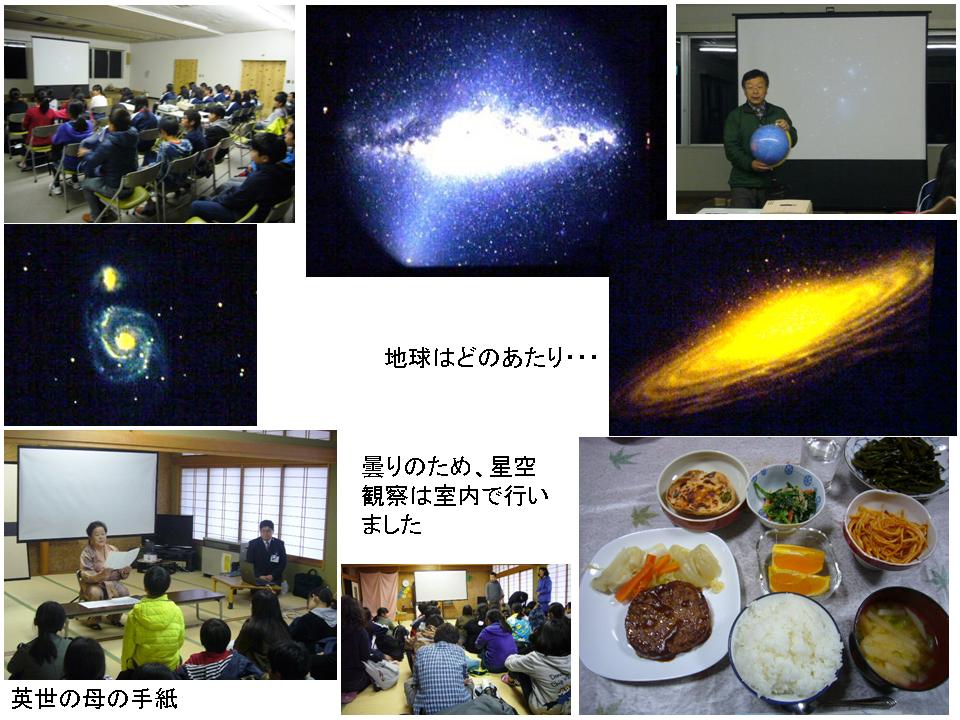 地球はどのあたり・・・

曇りのため、星空観察は室内で行いました

英世の母の手紙